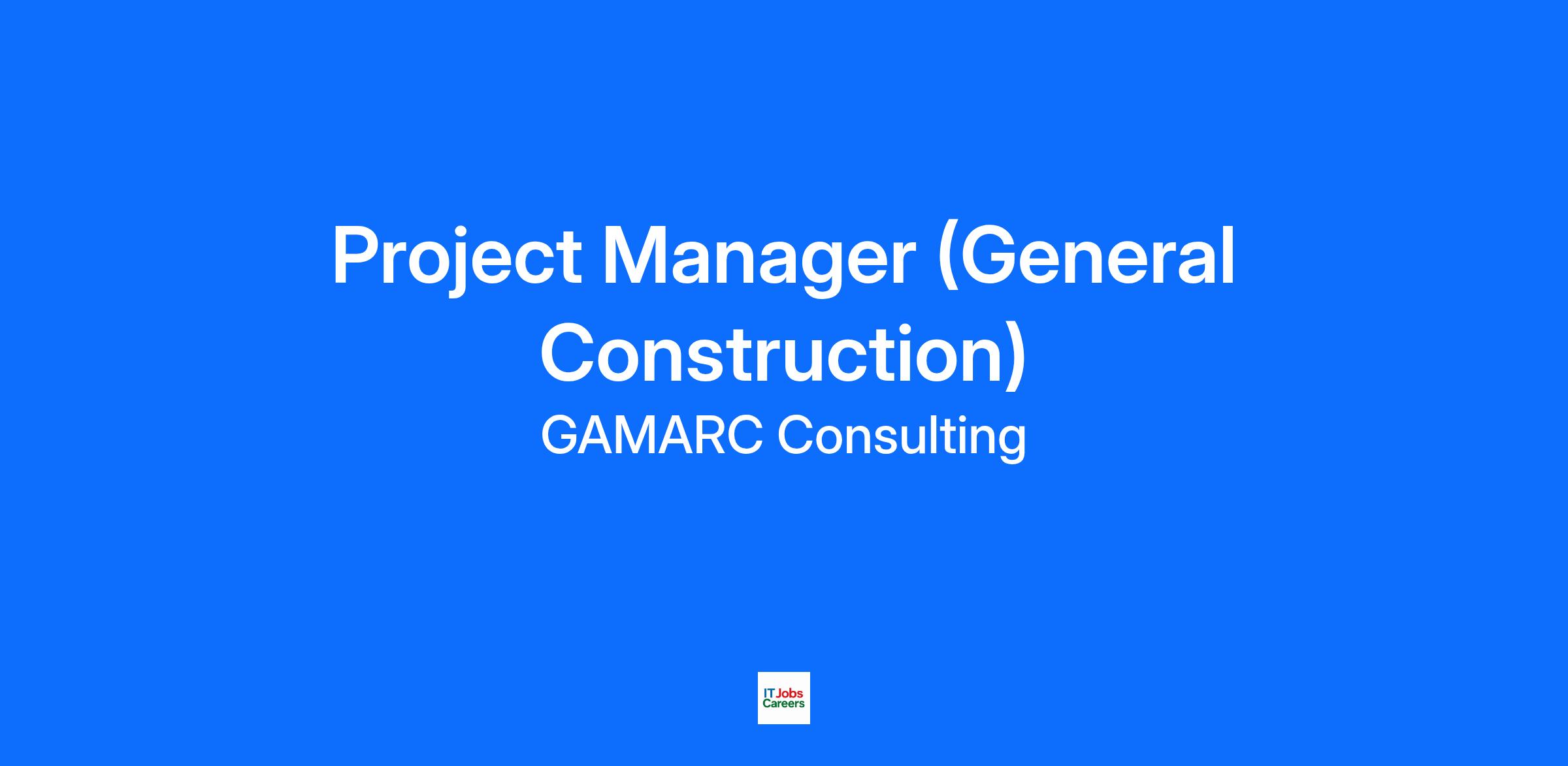 Project Manager (General Construction)

GAMARC Consulting

IT Jobs
Careers